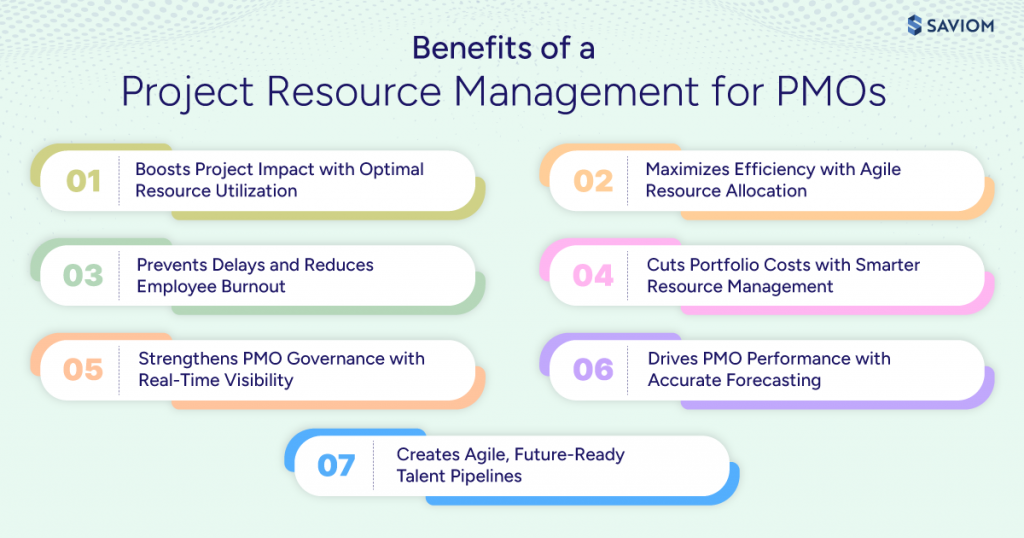 SAVIOM

Benefits of a
Project Resource Management for PMOs

01 Boosts Project Impact with Optimal Resource Utilization

02 Maximizes Efficiency with Agile Resource Allocation

03 Prevents Delays and Reduces Employee Burnout

04 Cuts Portfolio Costs with Smarter Resource Management

05 Strengthens PMO Governance with Real-Time Visibility

06 Drives PMO Performance with Accurate Forecasting

07 Creates Agile, Future-Ready Talent Pipelines